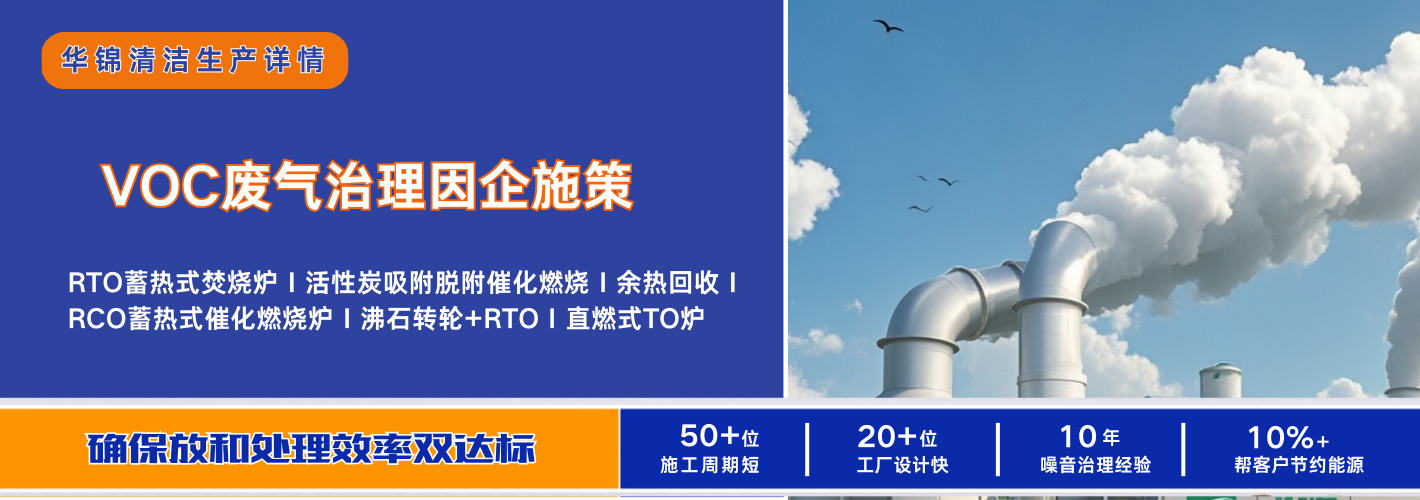 华锦清洁生产详情

VOC废气治理因企施策

RTO蓄热式焚烧炉 I 活性炭吸附脱附催化燃烧 I 余热回收 I RCO蓄热式催化燃烧炉 I 沸石转轮+RTO I 直燃式TO炉

确保放和处理效率双达标

50+位
施工周期短

20+位
工厂设计快

10年
噪音治理经验

10%+
帮客户节约能源